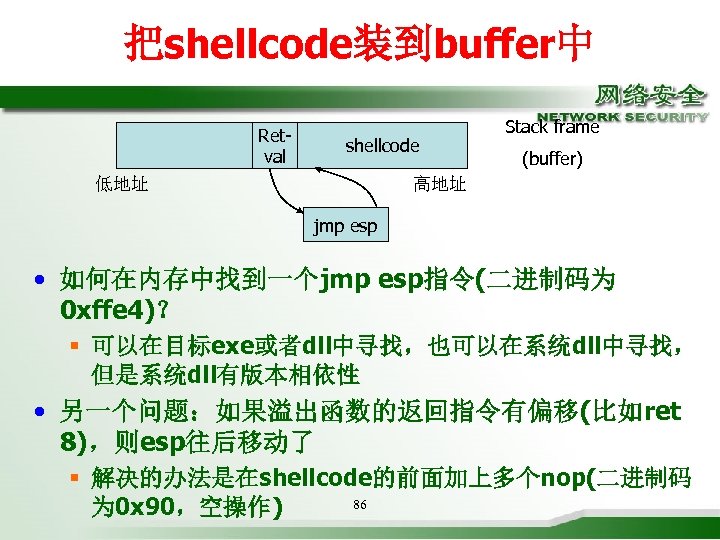 把shellcode装到buffer中

网络安全
NETWORK SECURITY

Ret-val

shellcode

Stack frame
(buffer)

低地址

高地址

jmp esp

• 如何在内存中找到一个jmp esp指令(二进制码为0xffe4)？
 ▪ 可以在目标exe或者dll中寻找，也可以在系统dll中寻找，但是系统dll有版本相依性
• 另一个问题：如果溢出函数的返回指令有偏移(比如ret 8)，则esp往后移动了
 ▪ 解决的办法是在shellcode的前面加上多个nop(二进制码为0x90，空操作)

86